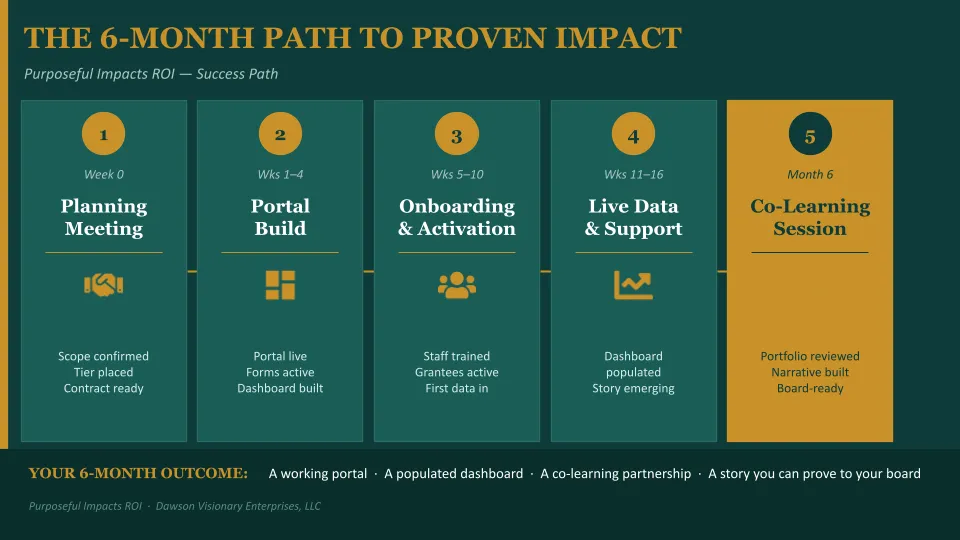 THE 6-MONTH PATH TO PROVEN IMPACT

Purposeful Impacts ROI — Success Path

1
Week 0
Planning Meeting
Scope confirmed
Tier placed
Contract ready

2
Wks 1–4
Portal Build
Portal live
Forms active
Dashboard built

3
Wks 5–10
Onboarding & Activation
Staff trained
Grantees active
First data in

4
Wks 11–16
Live Data & Support
Dashboard populated
Story emerging

5
Month 6
Co-Learning Session
Portfolio reviewed
Narrative built
Board-ready

YOUR 6-MONTH OUTCOME: A working portal · A populated dashboard · A co-learning partnership · A story you can prove to your board

Purposeful Impacts ROI · Dawson Visionary Enterprises, LLC